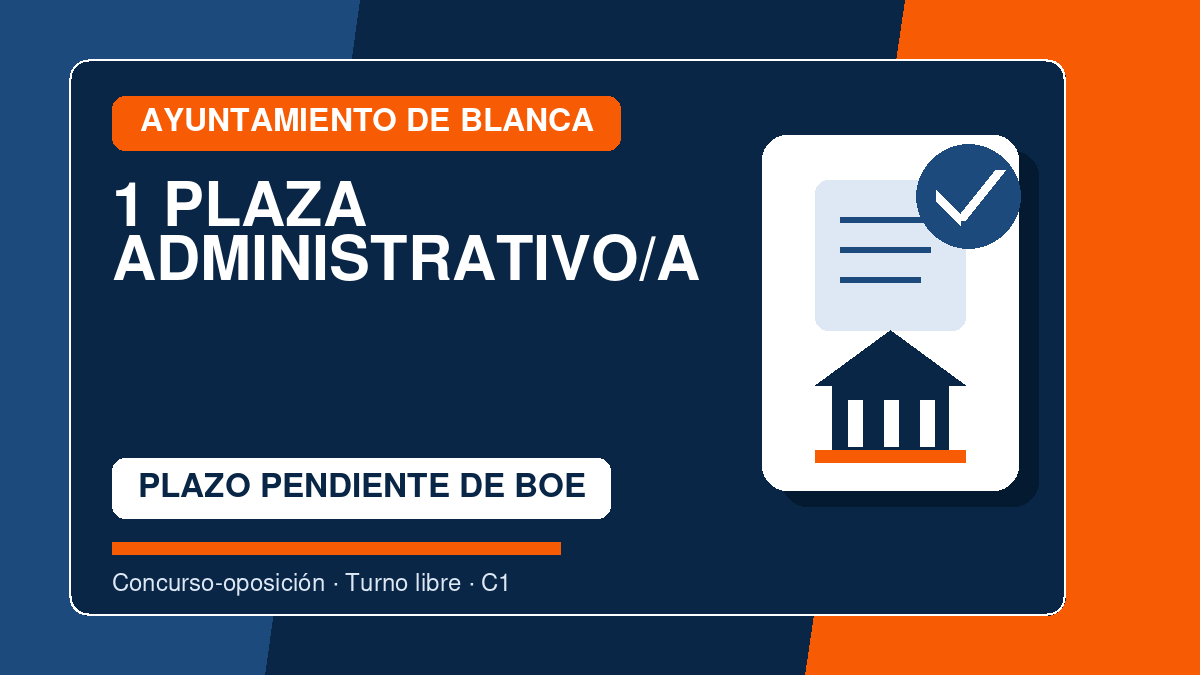 AYUNTAMIENTO DE BLANCA

1 PLAZA ADMINISTRATIVO/A

PLAZO PENDIENTE DE BOE

Concurso-oposición · Turno libre · C1